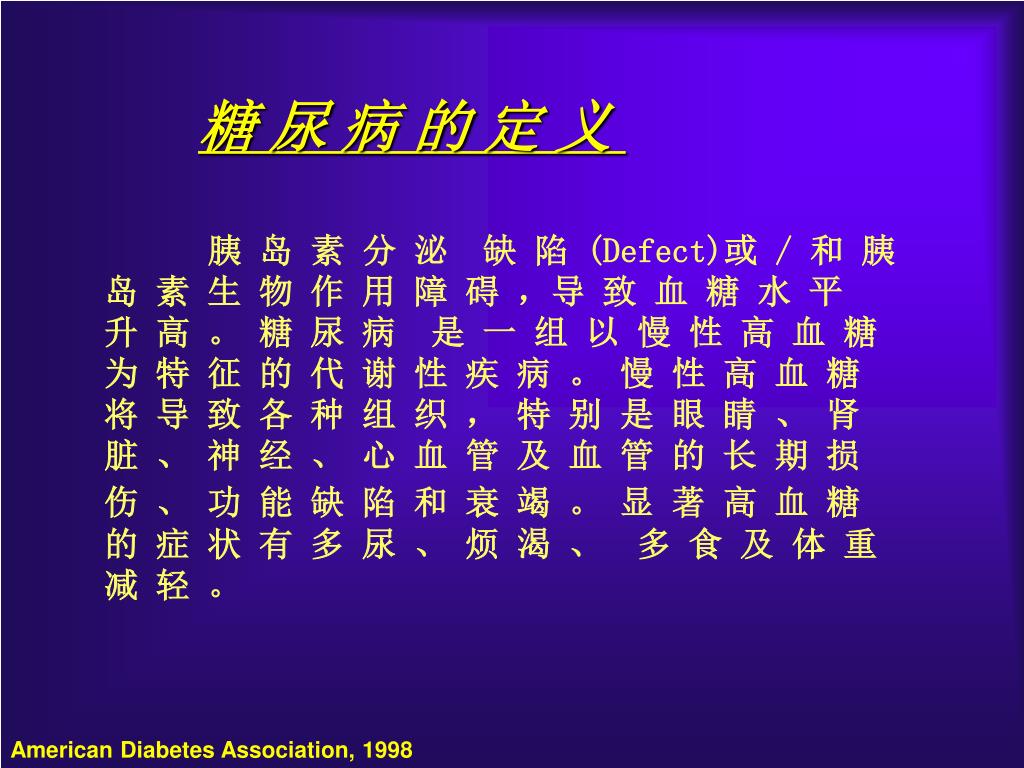 糖尿病的定义

胰岛素分泌 缺陷 (Defect)或 / 和 胰岛素生物作用障碍，导致血糖水平升高。糖尿病 是一组以慢性高血糖为特征的代谢性疾病。慢性高血糖将导致各种组织，特别是眼睛、肾脏、神经、心血管及血管的长期损伤、功能缺陷和衰竭。显著高血糖的症状有多尿、烦渴、 多食及体重减轻。

American Diabetes Association, 1998